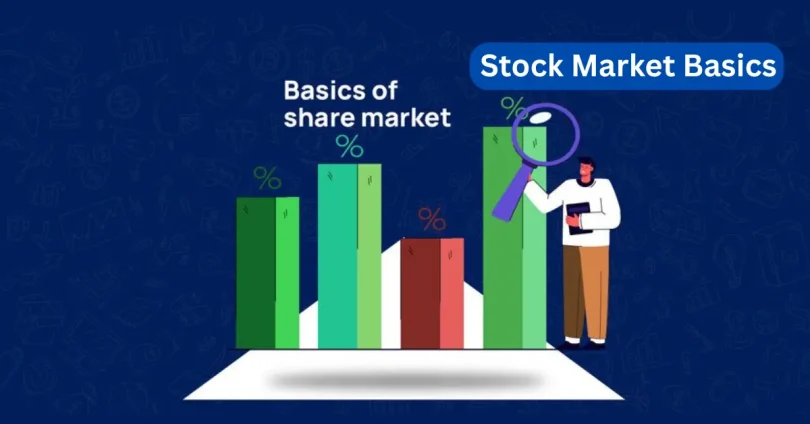 Stock Market Basics

Basics of share market

%

%

%

%